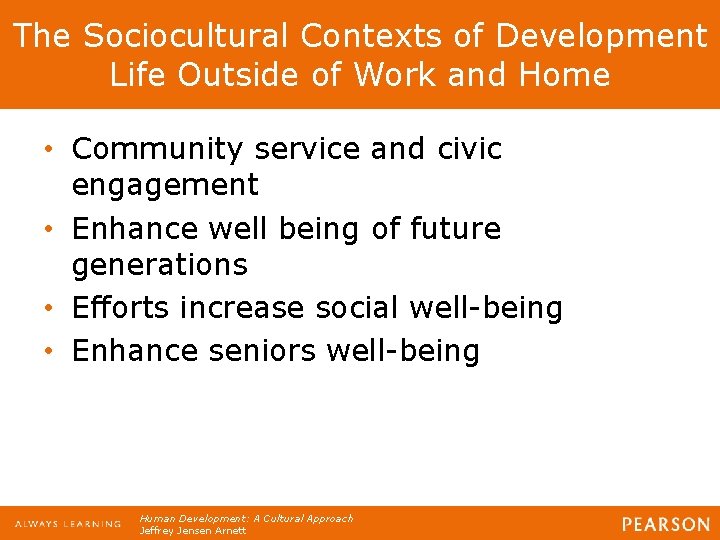 The Sociocultural Contexts of Development
Life Outside of Work and Home

• Community service and civic engagement
• Enhance well being of future generations
• Efforts increase social well-being
• Enhance seniors well-being

ALWAYS LEARNING

Human Development: A Cultural Approach
Jeffrey Jensen Arnett

PEARSON